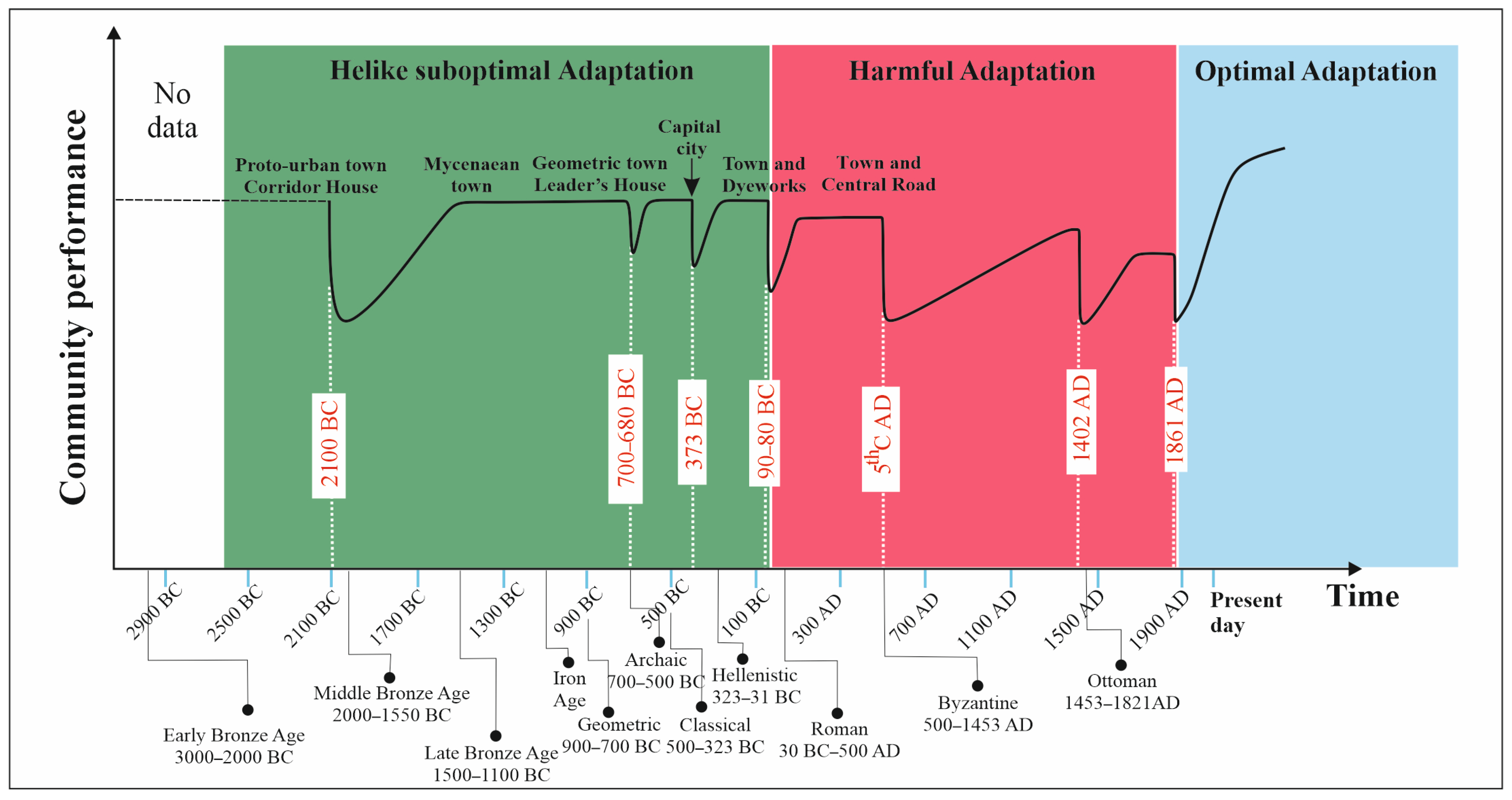 Community performance

No data

Helike suboptimal Adaptation

Harmful Adaptation

Optimal Adaptation

Proto-urban town Corridor House

Mycenaean town

Geometric town Leader's House

Capital city

Town and Dyeworks

Town and Central Road

2100 BC

700–680 BC

373 BC

90–80 BC

$5^{th}$C AD

1402 AD

1861 AD

2900 BC

2500 BC

2100 BC

1700 BC

1300 BC

900 BC

500 BC

100 BC

300 AD

700 AD

1100 AD

1500 AD

1900 AD

Present day

Time

Early Bronze Age 3000–2000 BC

Middle Bronze Age 2000–1550 BC

Late Bronze Age 1500–1100 BC

Iron Age

Geometric 900–700 BC

Archaic 700–500 BC

Classical 500–323 BC

Hellenistic 323–31 BC

Roman 30 BC–500 AD

Byzantine 500–1453 AD

Ottoman 1453–1821AD